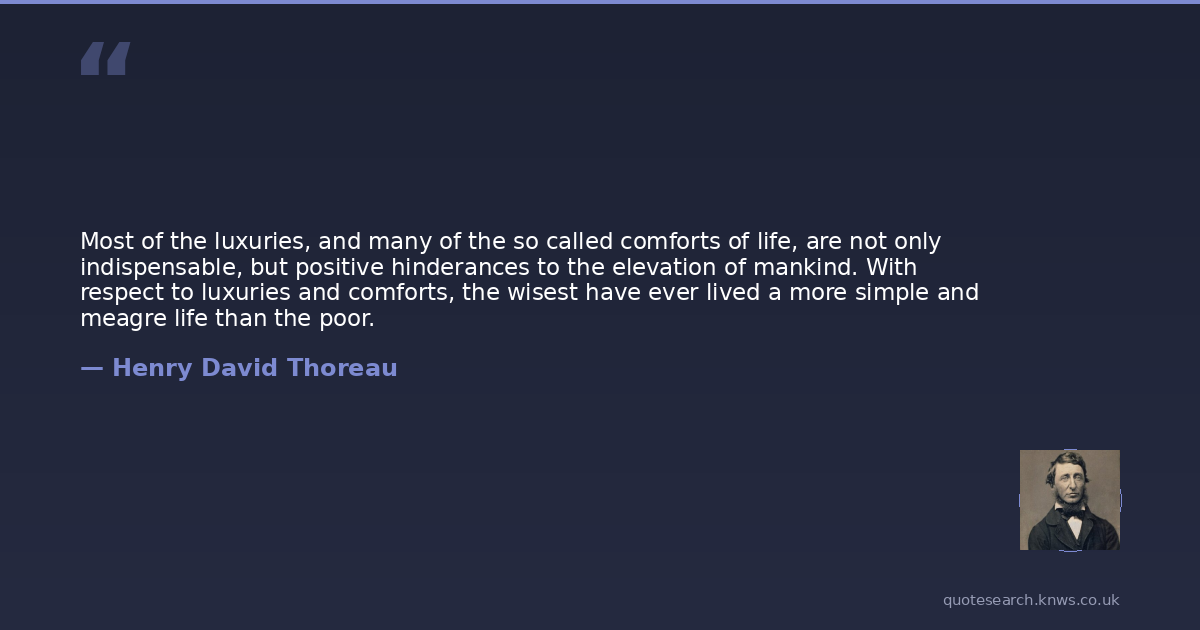 “

Most of the luxuries, and many of the so called comforts of life, are not only indispensable, but positive hinderances to the elevation of mankind. With respect to luxuries and comforts, the wisest have ever lived a more simple and meagre life than the poor.

— Henry David Thoreau

quotesearch.knws.co.uk